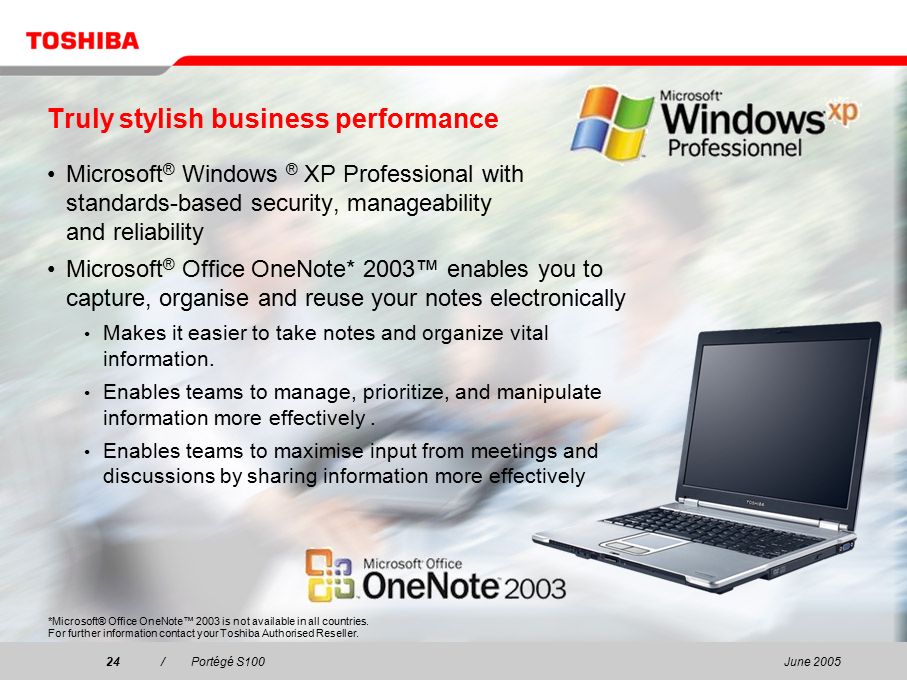 TOSHIBA

Truly stylish business performance

Microsoft Windows xp Professionnel

• Microsoft® Windows ® XP Professional with standards-based security, manageability and reliability

• Microsoft® Office OneNote* 2003™ enables you to capture, organise and reuse your notes electronically

• Makes it easier to take notes and organize vital information.

• Enables teams to manage, prioritize, and manipulate information more effectively .

• Enables teams to maximise input from meetings and discussions by sharing information more effectively

TOSHIBA

Microsoft Office OneNote 2003

*Microsoft® Office OneNote™ 2003 is not available in all countries. For further information contact your Toshiba Authorised Reseller.

24 / Portégé S100 June 2005